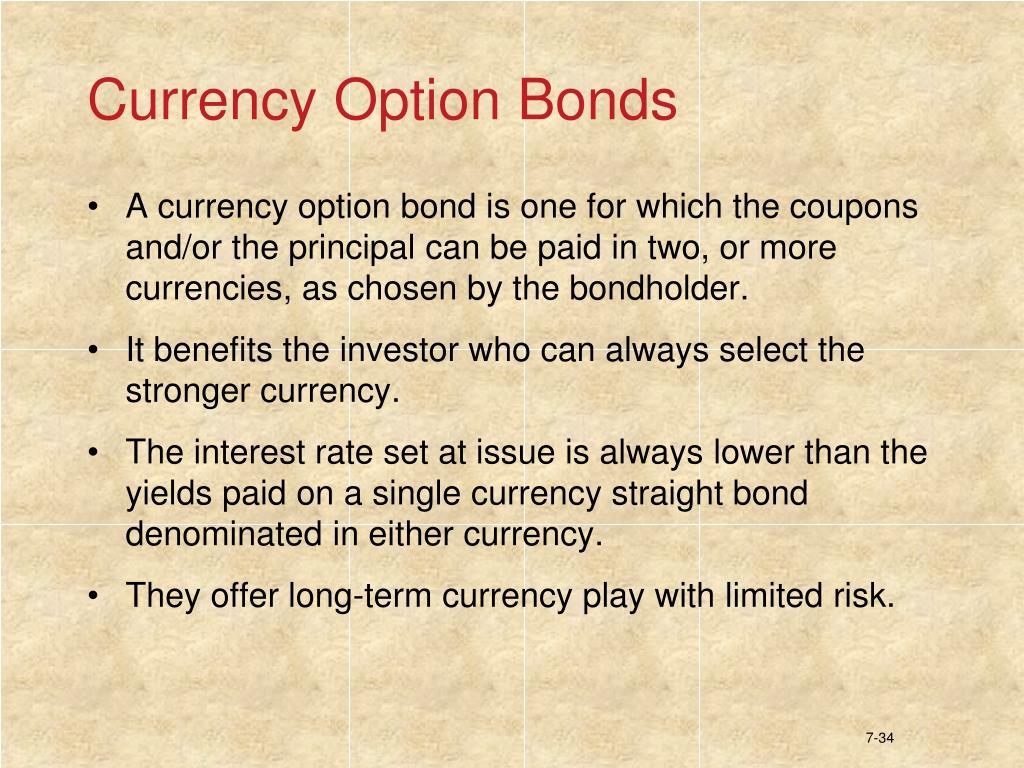 Currency Option Bonds

• A currency option bond is one for which the coupons and/or the principal can be paid in two, or more currencies, as chosen by the bondholder.

• It benefits the investor who can always select the stronger currency.

• The interest rate set at issue is always lower than the yields paid on a single currency straight bond denominated in either currency.

• They offer long-term currency play with limited risk.

7-34